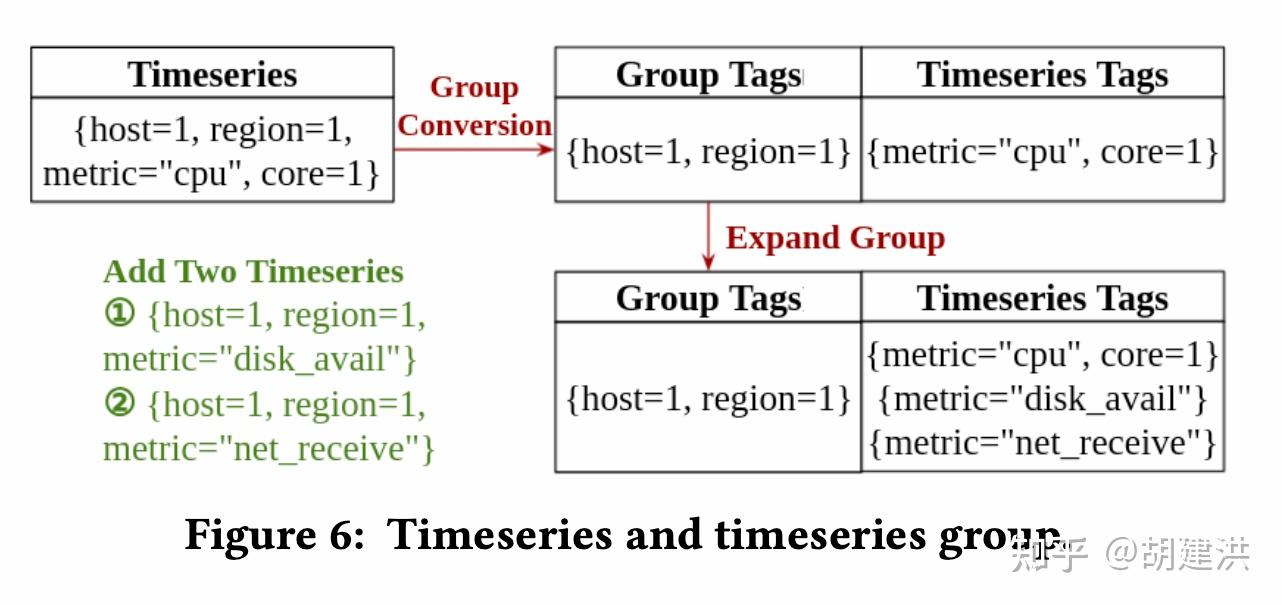 | Timeseries |
|---|
| {host=1, region=1, metric="cpu", core=1} |

Group Conversion

| Group Tags | Timeseries Tags |
|---|---|
| {host=1, region=1} | {metric="cpu", core=1} |

Expand Group

Add Two Timeseries
① {host=1, region=1, metric="disk_avail"}
② {host=1, region=1, metric="net_receive"}

| Group Tags | Timeseries Tags |
|---|---|
| {host=1, region=1} | {metric="cpu", core=1} {metric="disk_avail"} {metric="net_receive"} |

Figure 6: Timeseries and timeseries group.

知乎 @胡建洪